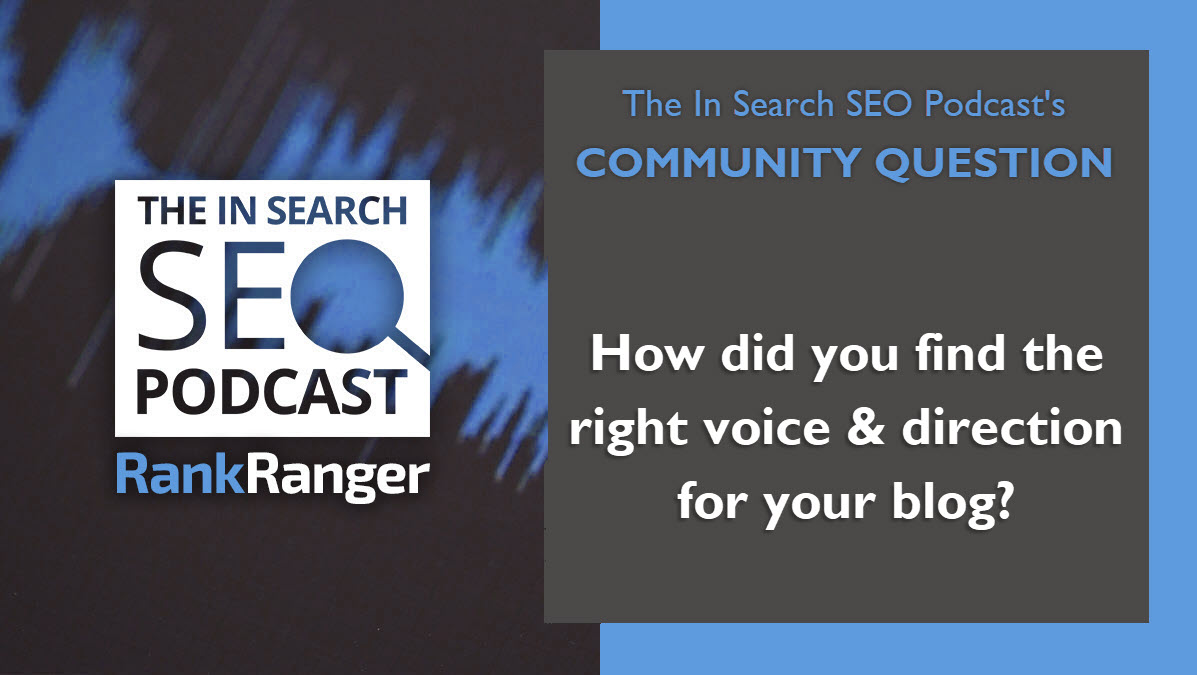 THE IN SEARCH
SEO
PODCAST
RankRanger

The In Search SEO Podcast's
COMMUNITY QUESTION

How did you find the right voice & direction for your blog?